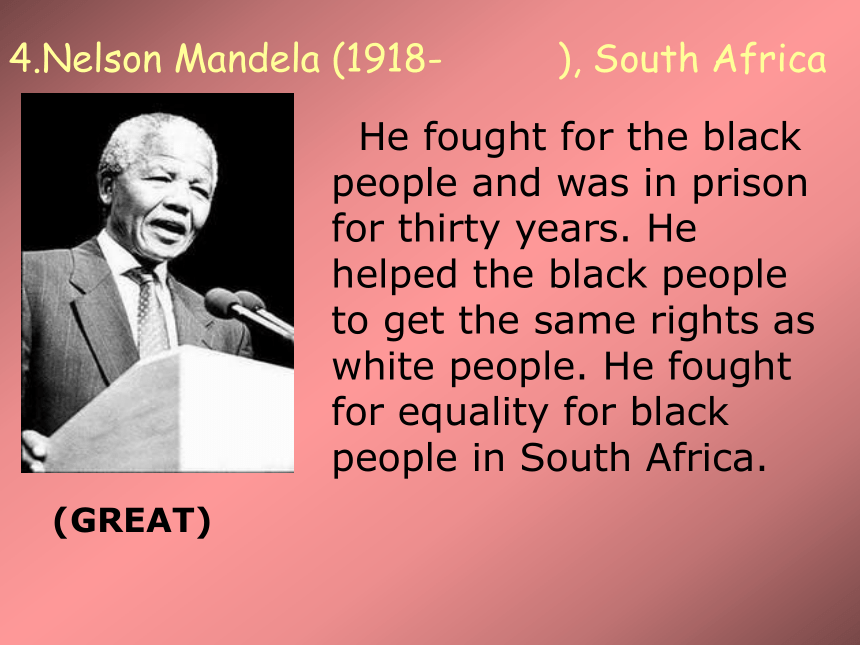 4.Nelson Mandela (1918-          ), South Africa

He fought for the black people and was in prison for thirty years. He helped the black people to get the same rights as white people. He fought for equality for black people in South Africa.

(GREAT)